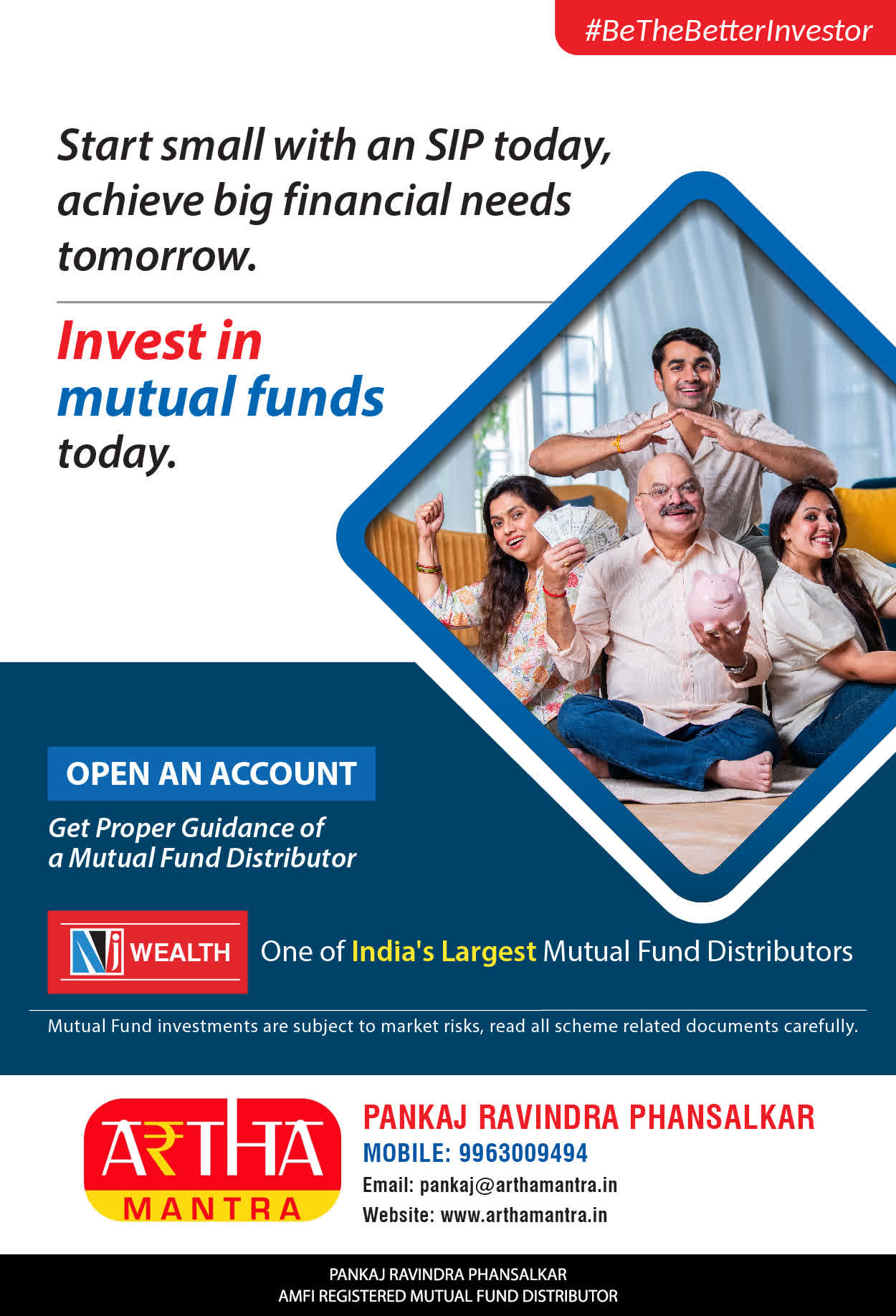 #BeTheBetterInvestor

Start small with an SIP today, achieve big financial needs tomorrow.

Invest in mutual funds today.

OPEN AN ACCOUNT

Get Proper Guidance of a Mutual Fund Distributor

NJ WEALTH

One of India's Largest Mutual Fund Distributors

Mutual Fund investments are subject to market risks, read all scheme related documents carefully.

ARTHA MANTRA

PANKAJ RAVINDRA PHANSALKAR
MOBILE: 9963009494
Email: pankaj@arthamantra.in
Website: www.arthamantra.in

PANKAJ RAVINDRA PHANSALKAR
AMFI REGISTERED MUTUAL FUND DISTRIBUTOR